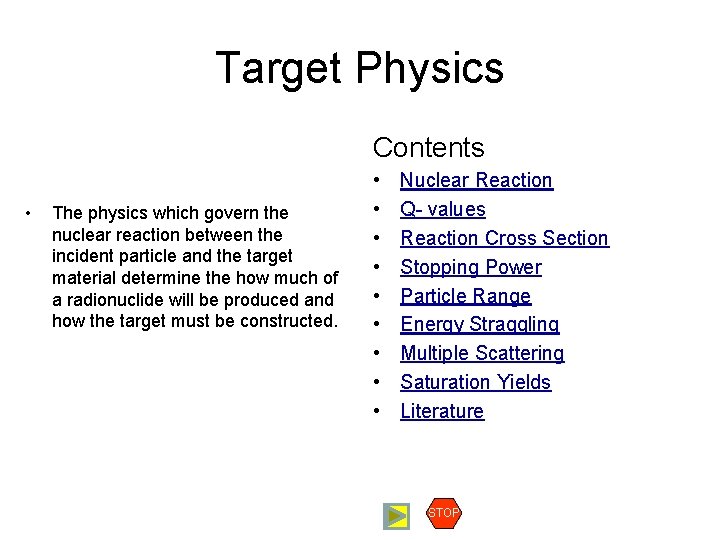 Target Physics

• The physics which govern the nuclear reaction between the incident particle and the target material determine the how much of a radionuclide will be produced and how the target must be constructed.

Contents

• Nuclear Reaction
• Q- values
• Reaction Cross Section
• Stopping Power
• Particle Range
• Energy Straggling
• Multiple Scattering
• Saturation Yields
• Literature

STOP